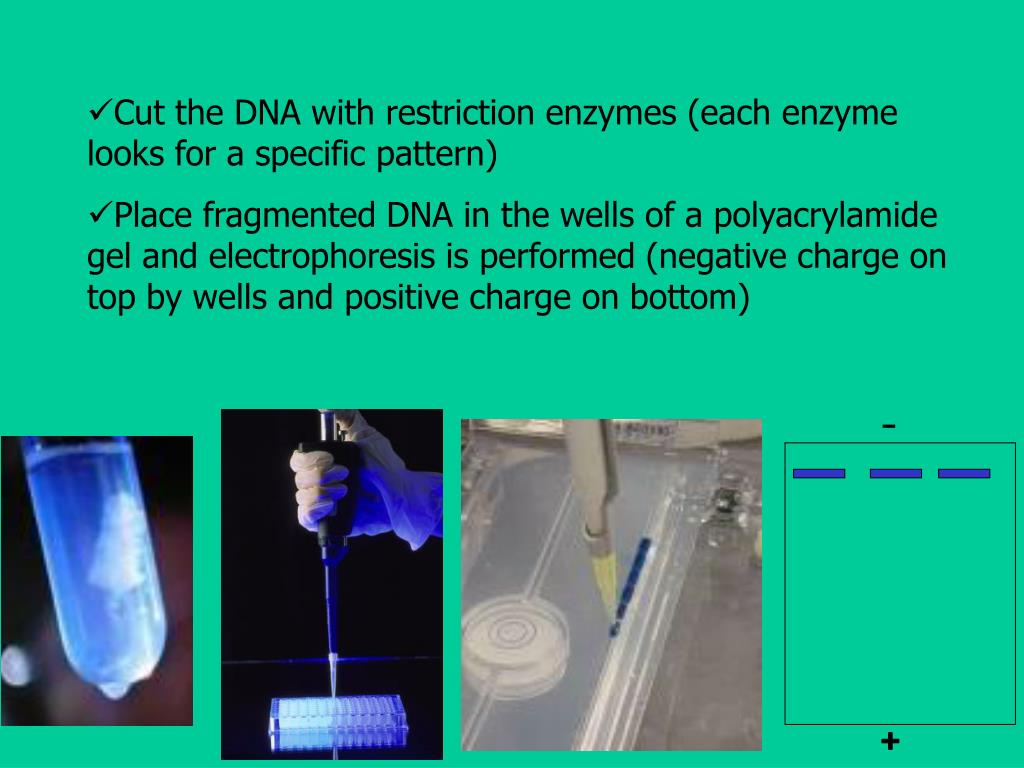 ✓Cut the DNA with restriction enzymes (each enzyme looks for a specific pattern)

✓Place fragmented DNA in the wells of a polyacrylamide gel and electrophoresis is performed (negative charge on top by wells and positive charge on bottom)

-

+